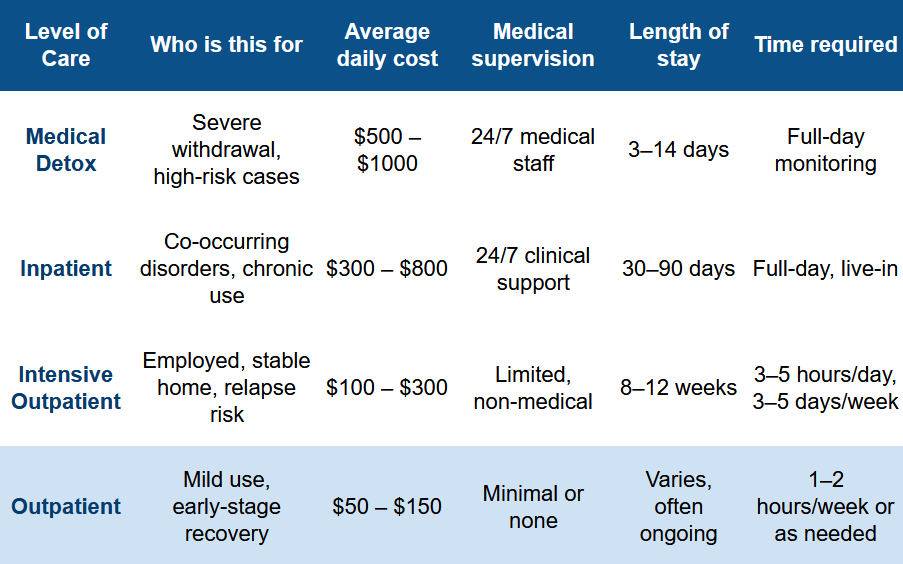 | Level of Care | Who is this for | Average daily cost | Medical supervision | Length of stay | Time required |
|---|---|---|---|---|---|
| Medical Detox | Severe withdrawal, high-risk cases | \$500 – \$1000 | 24/7 medical staff | 3–14 days | Full-day monitoring |
| Inpatient | Co-occurring disorders, chronic use | \$300 – \$800 | 24/7 clinical support | 30–90 days | Full-day, live-in |
| Intensive Outpatient | Employed, stable home, relapse risk | \$100 – \$300 | Limited, non-medical | 8–12 weeks | 3–5 hours/day, 3–5 days/week |
| Outpatient | Mild use, early-stage recovery | \$50 – \$150 | Minimal or none | Varies, often ongoing | 1–2 hours/week or as needed |